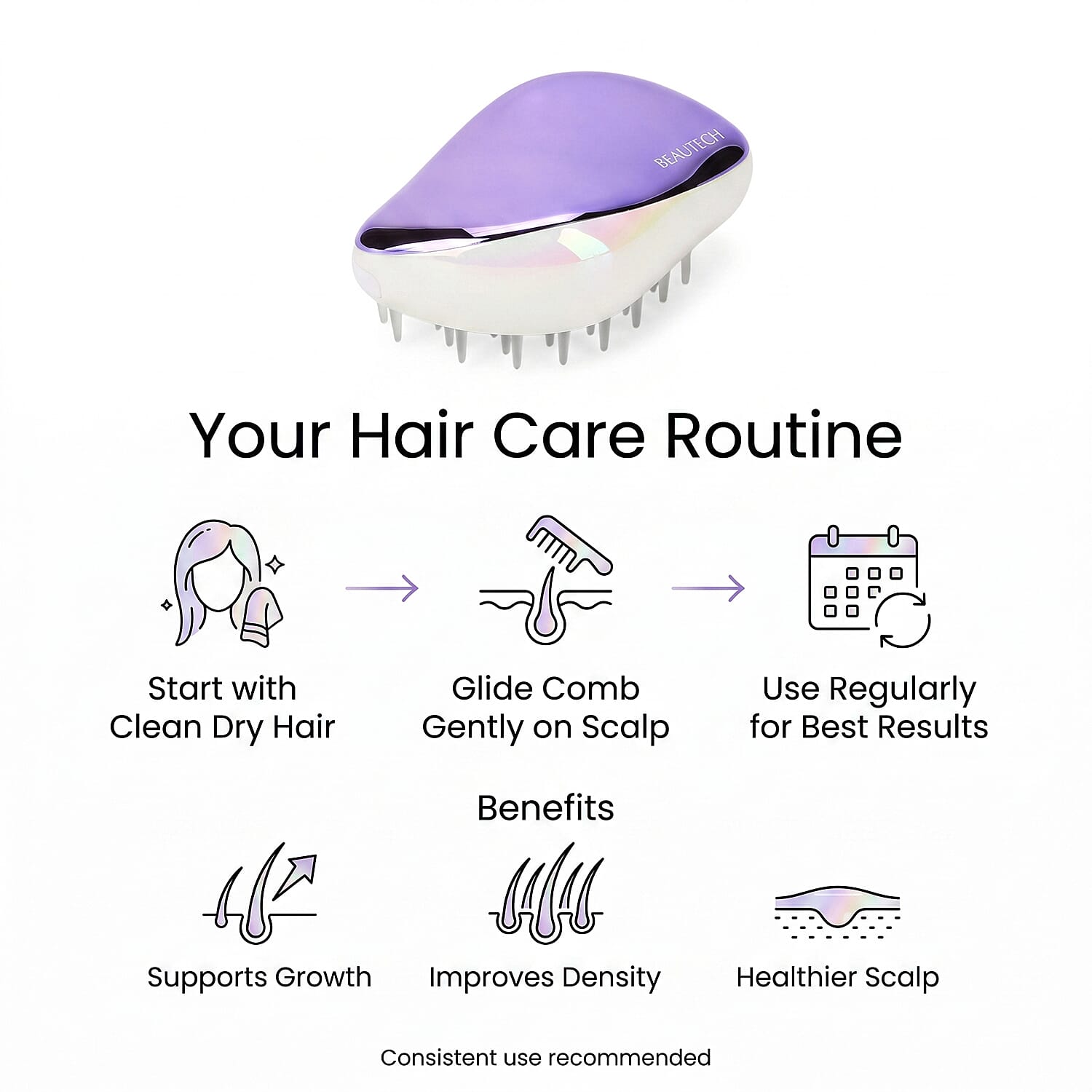 BEAUTECH

Your Hair Care Routine

Start with Clean Dry Hair

Glide Comb Gently on Scalp

Use Regularly for Best Results

Benefits

Supports Growth

Improves Density

Healthier Scalp

Consistent use recommended